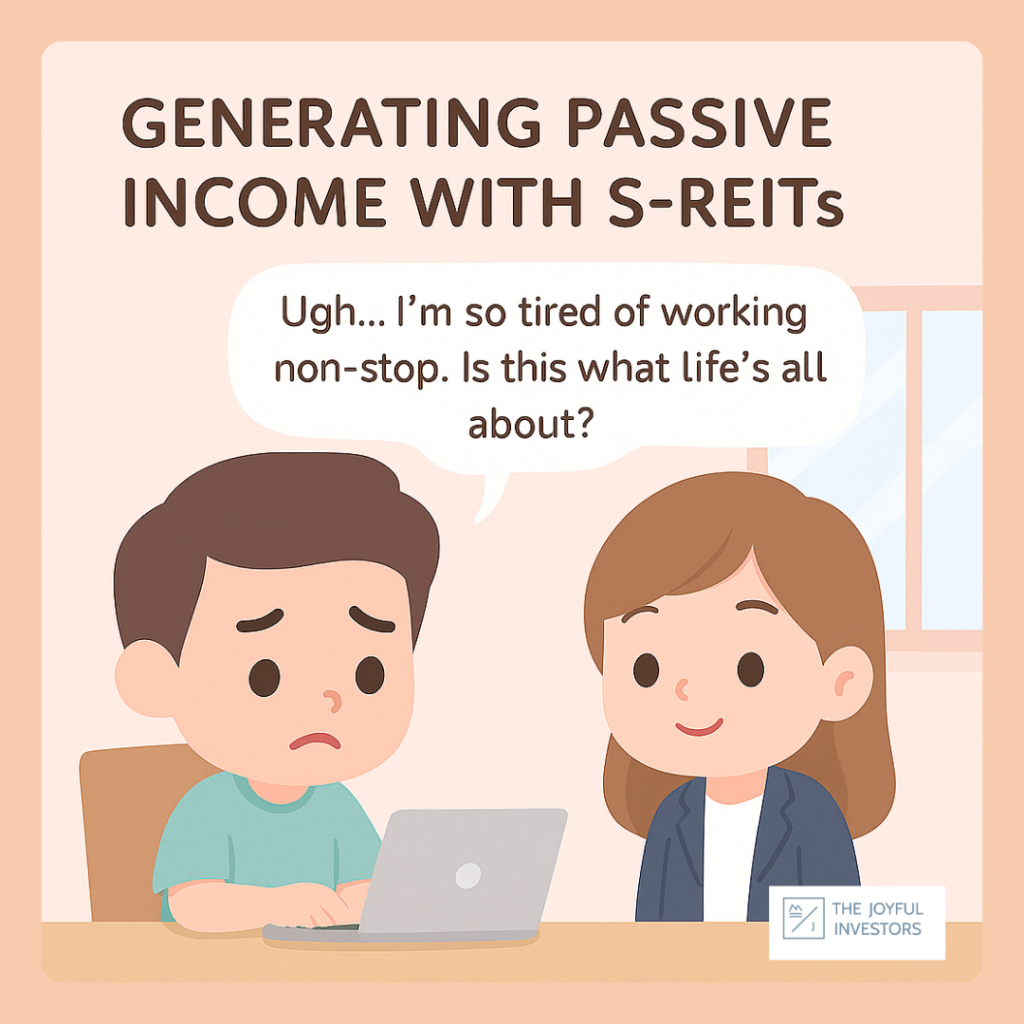 GENERATING PASSIVE INCOME WITH S-REITs

Ugh... I'm so tired of working non-stop. Is this what life's all about?

THE JOYFUL INVESTORS